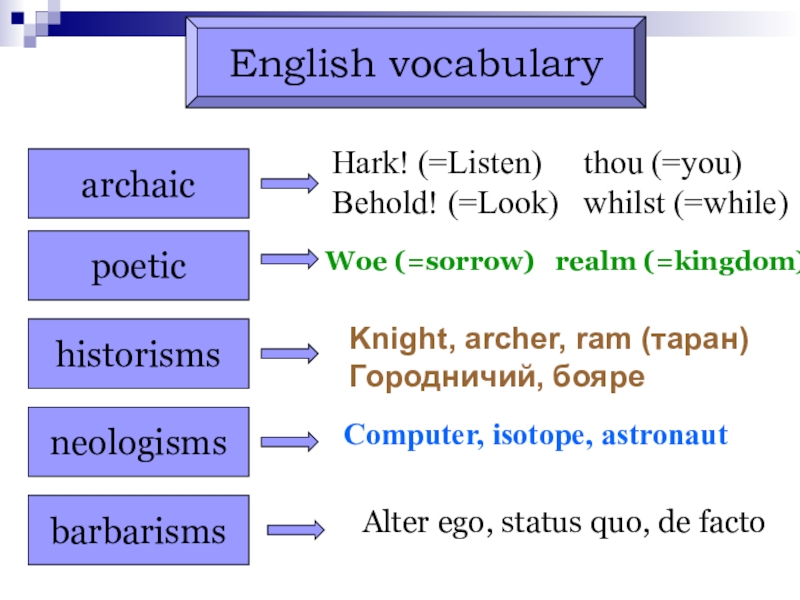 English vocabulary

archaic

Hark! (=Listen) thou (=you)
Behold! (=Look) whilst (=while)

poetic

Woe (=sorrow) realm (=kingdom)

historisms

Knight, archer, ram (таран)
Городничий, бояре

neologisms

Computer, isotope, astronaut

barbarisms

Alter ego, status quo, de facto